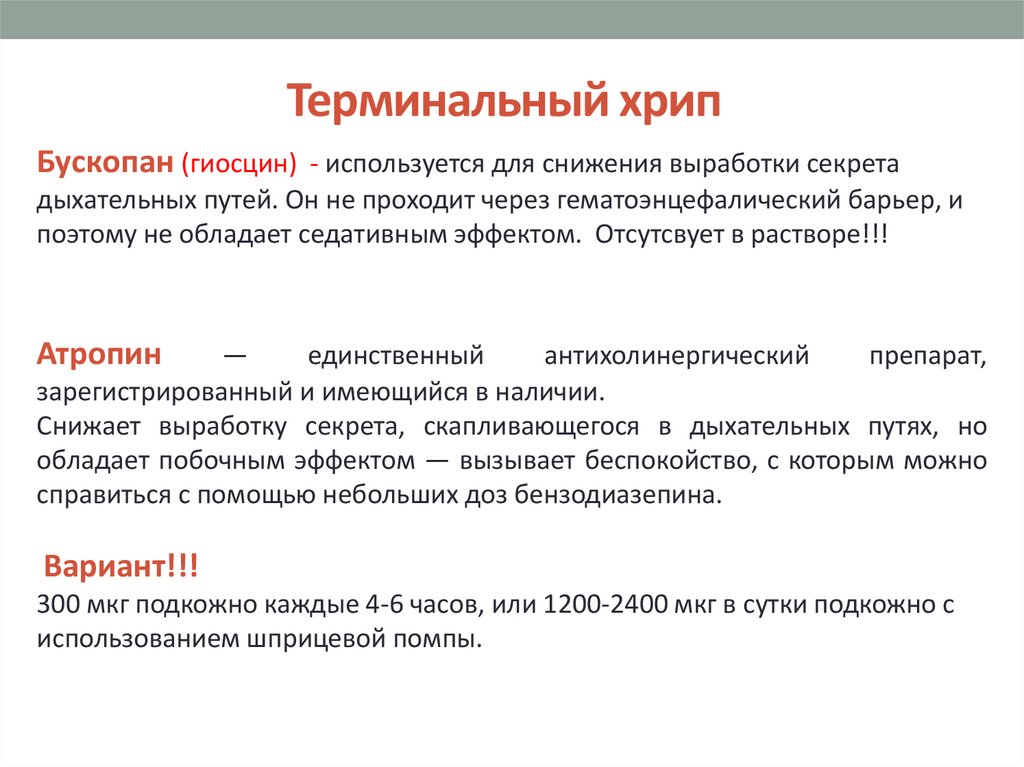 Терминальный хрип

Бускопан (гиосцин) - используется для снижения выработки секрета дыхательных путей. Он не проходит через гематоэнцефалический барьер, и поэтому не обладает седативным эффектом. Отсутсвует в растворе!!!

Атропин — единственный антихолинергический препарат, зарегистрированный и имеющийся в наличии.
Снижает выработку секрета, скапливающегося в дыхательных путях, но обладает побочным эффектом — вызывает беспокойство, с которым можно справиться с помощью небольших доз бензодиазепина.

Вариант!!!
300 мкг подкожно каждые 4-6 часов, или 1200-2400 мкг в сутки подкожно с использованием шприцевой помпы.